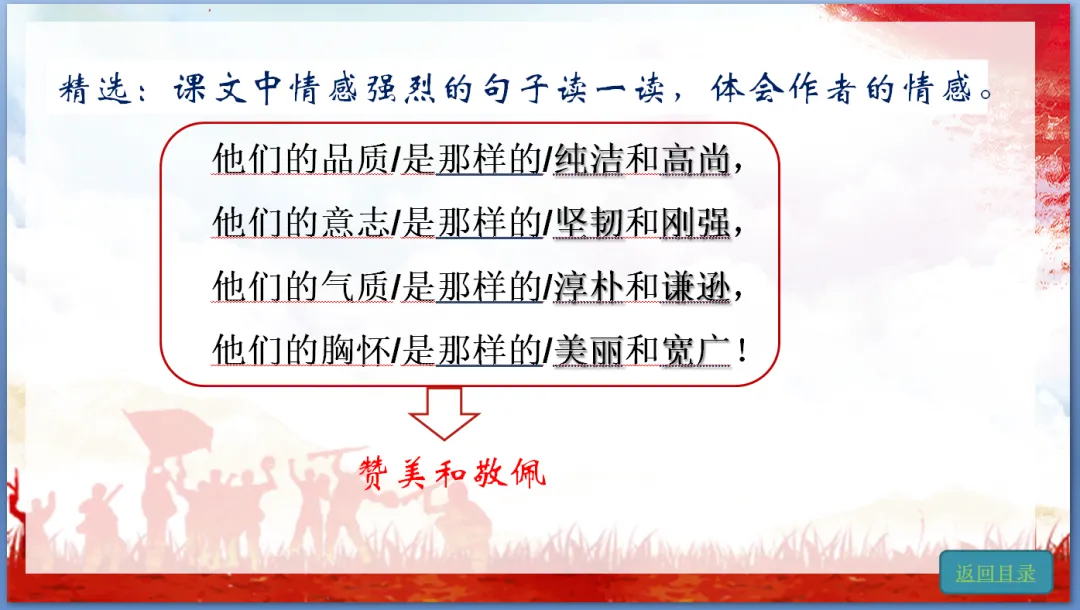 精选：课文中情感强烈的句子读一读，体会作者的情感。

他们的品质/是那样的/纯洁和高尚，
他们的意志/是那样的/坚韧和刚强，
他们的气质/是那样的/淳朴和谦逊，
他们的胸怀/是那样的/美丽和宽广！

赞美和敬佩

返回目录